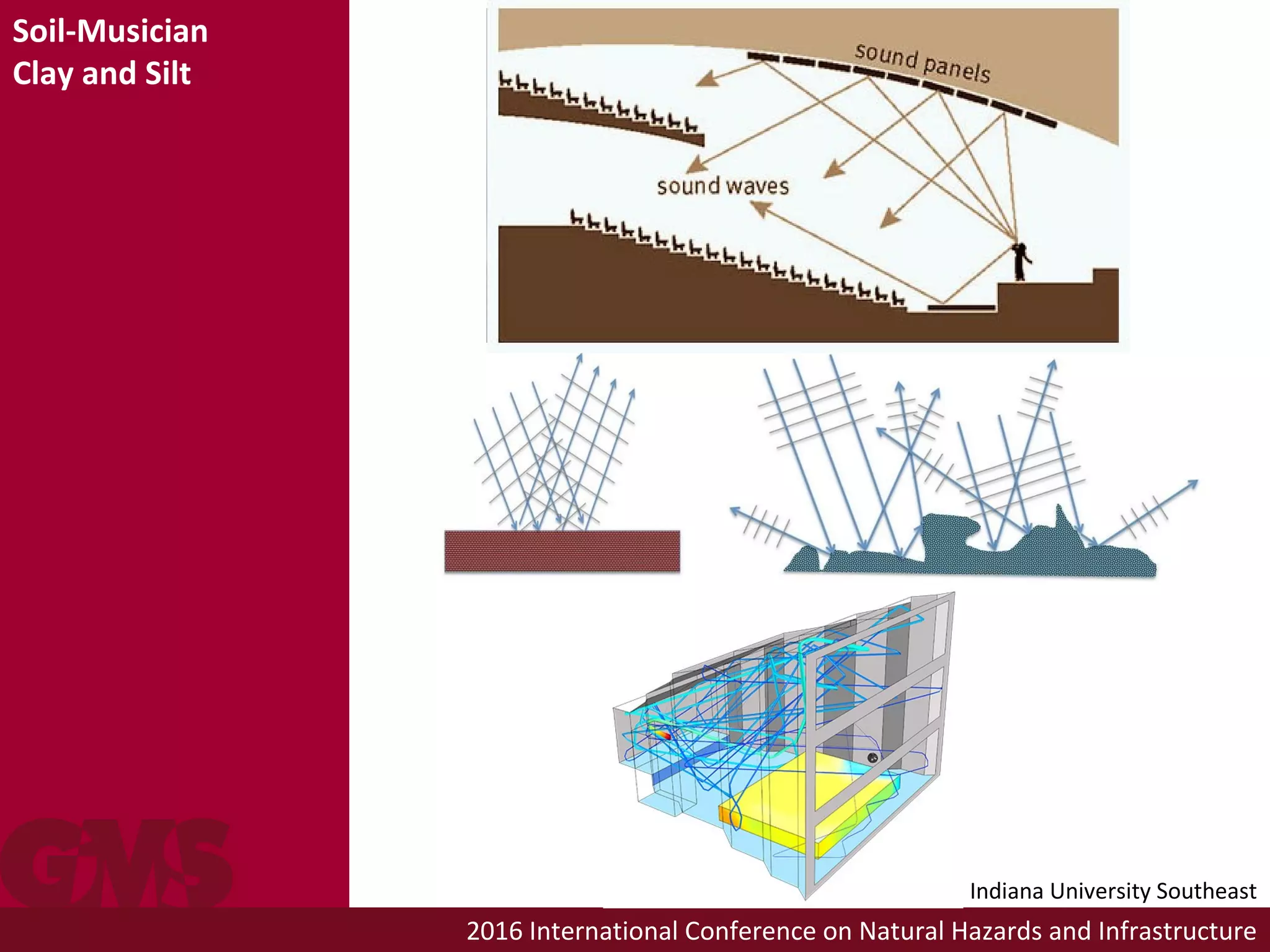 Soil-Musician
Clay and Silt

sound panels

sound waves

GMS

Indiana University Southeast

2016 International Conference on Natural Hazards and Infrastructure